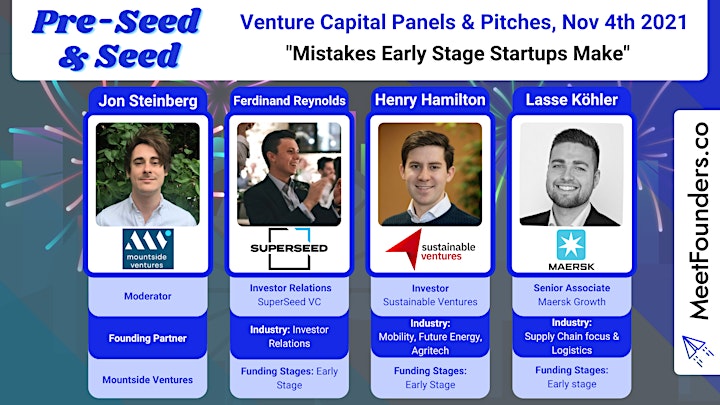 Pre-Seed & Seed

Venture Capital Panels & Pitches, Nov 4th 2021

"Mistakes Early Stage Startups Make"

Jon Steinberg

mountside ventures

Moderator

Founding Partner

Mountside Ventures

Ferdinand Reynolds

SUPERSEED

Investor Relations
SuperSeed VC

Industry: Investor Relations

Funding Stages: Early Stage

Henry Hamilton

sustainable ventures

Investor
Sustainable Ventures

Industry: Mobility, Future Energy, Agritech

Funding Stages: Early Stage

Lasse Köhler

MAERSK

Senior Associate
Maersk Growth

Industry: Supply Chain focus & Logistics

Funding Stages: Early stage

MeetFounders.co